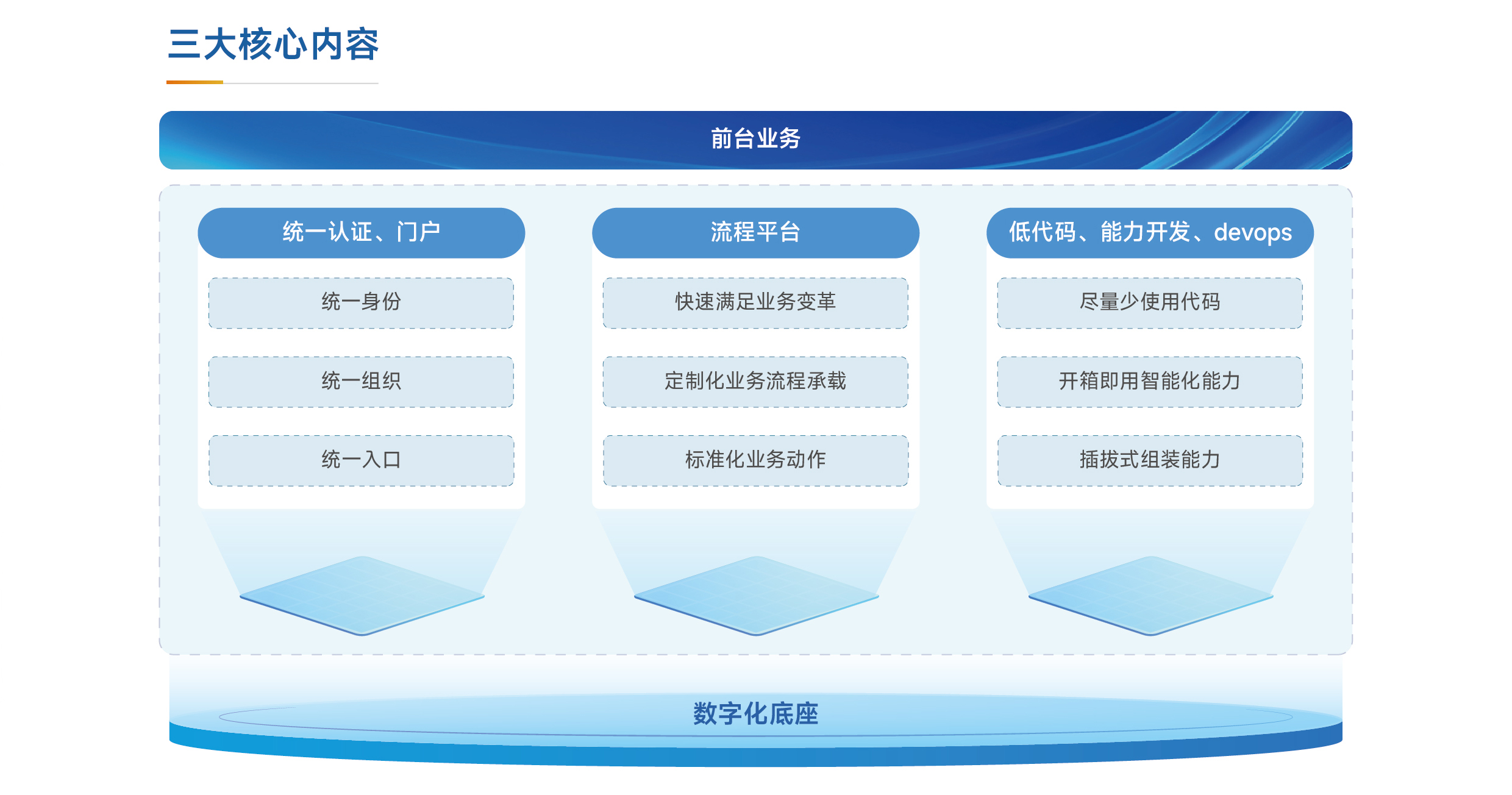 三大核心内容

前台业务

统一认证、门户

统一身份

统一组织

统一入口

流程平台

快速满足业务变革

定制化业务流程承载

标准化业务动作

低代码、能力开发、devops

尽量少使用代码

开箱即用智能化能力

插拔式组装能力

数字化底座